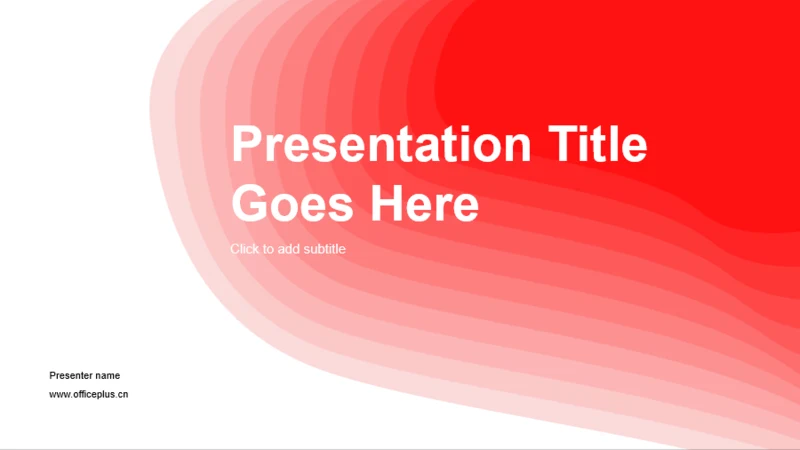 Presentation Title Goes Here

Click to add subtitle

Presenter name

www.officeplus.cn